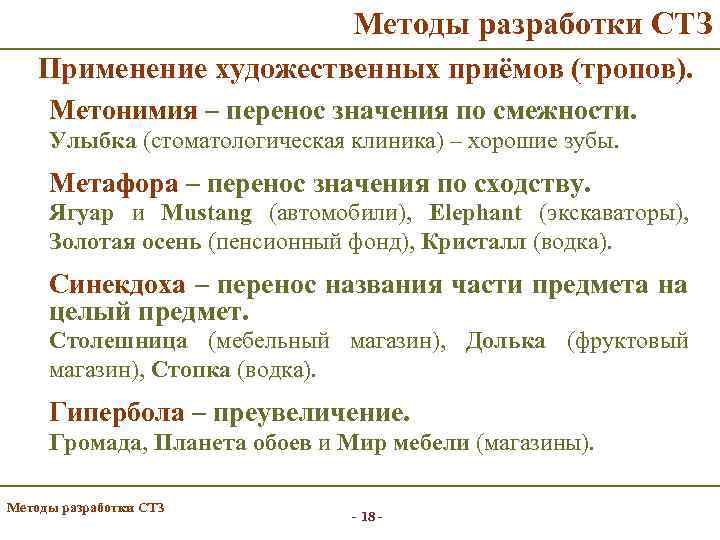 Методы разработки СТЗ

Применение художественных приёмов (тропов).

Метонимия – перенос значения по смежности.
Улыбка (стоматологическая клиника) – хорошие зубы.

Метафора – перенос значения по сходству.
Ягуар и Mustang (автомобили), Elephant (экскаваторы), Золотая осень (пенсионный фонд), Кристалл (водка).

Синекдоха – перенос названия части предмета на целый предмет.
Столешница (мебельный магазин), Долька (фруктовый магазин), Стопка (водка).

Гипербола – преувеличение.
Громада, Планета обоев и Мир мебели (магазины).

Методы разработки СТЗ

- 18 -